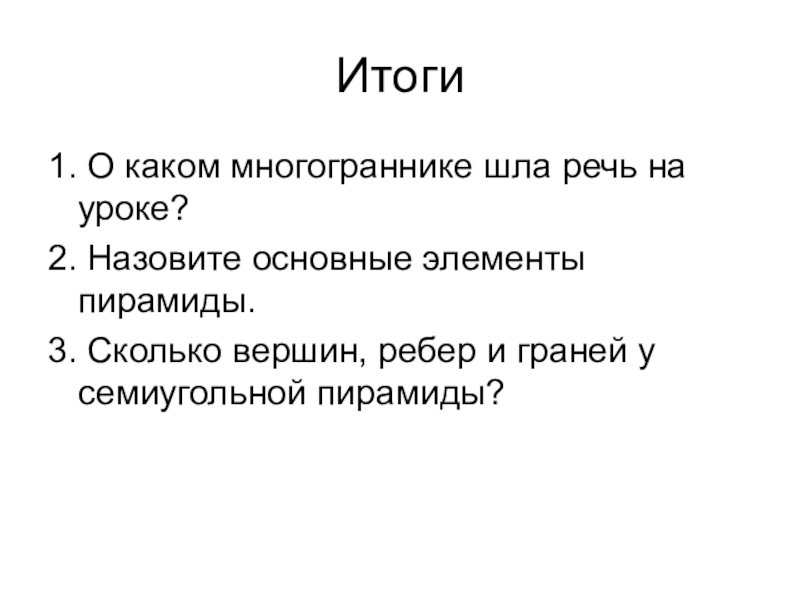 Итоги

1. О каком многограннике шла речь на уроке?

2. Назовите основные элементы пирамиды.

3. Сколько вершин, ребер и граней у семиугольной пирамиды?